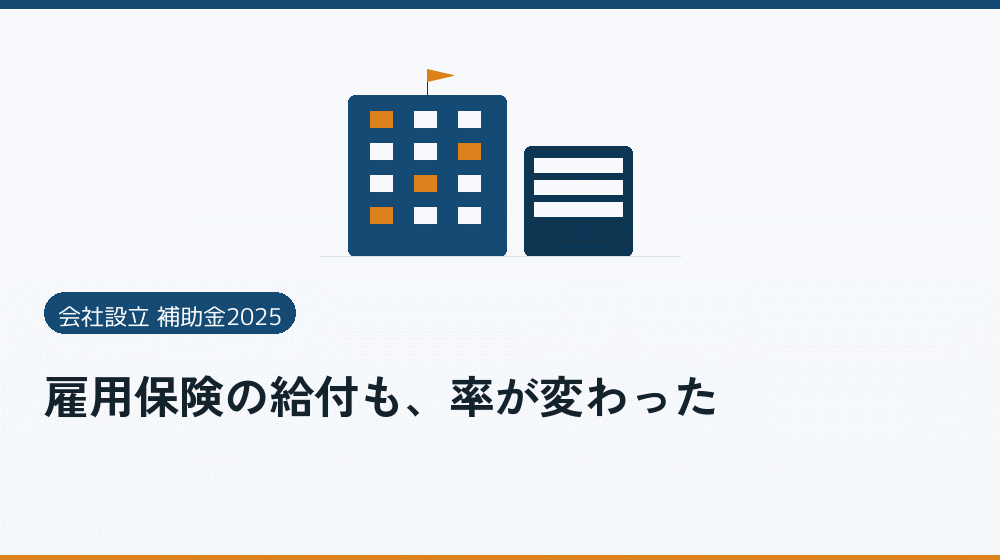 会社設立 補助金2025

雇用保険の給付も、率が変わった